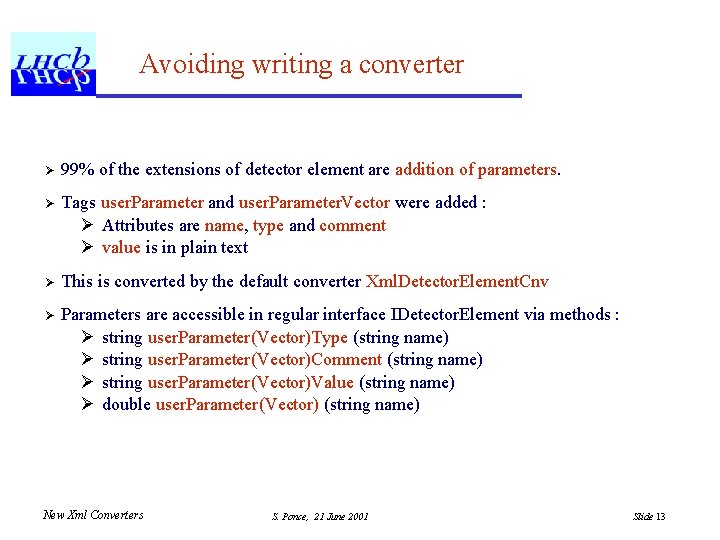 LHCb

Avoiding writing a converter

➢ 99% of the extensions of detector element are addition of parameters.

➢ Tags userParameter and userParameterVector were added :
➢ Attributes are name, type and comment
➢ value is in plain text

➢ This is converted by the default converter XmlDetectorElementCnv

➢ Parameters are accessible in regular interface IDetectorElement via methods :
➢ string userParameter(Vector)Type (string name)
➢ string userParameter(Vector)Comment (string name)
➢ string userParameter(Vector)Value (string name)
➢ double userParameter(Vector) (string name)

New Xml Converters

S. Ponce, 21 June 2001

Slide 13